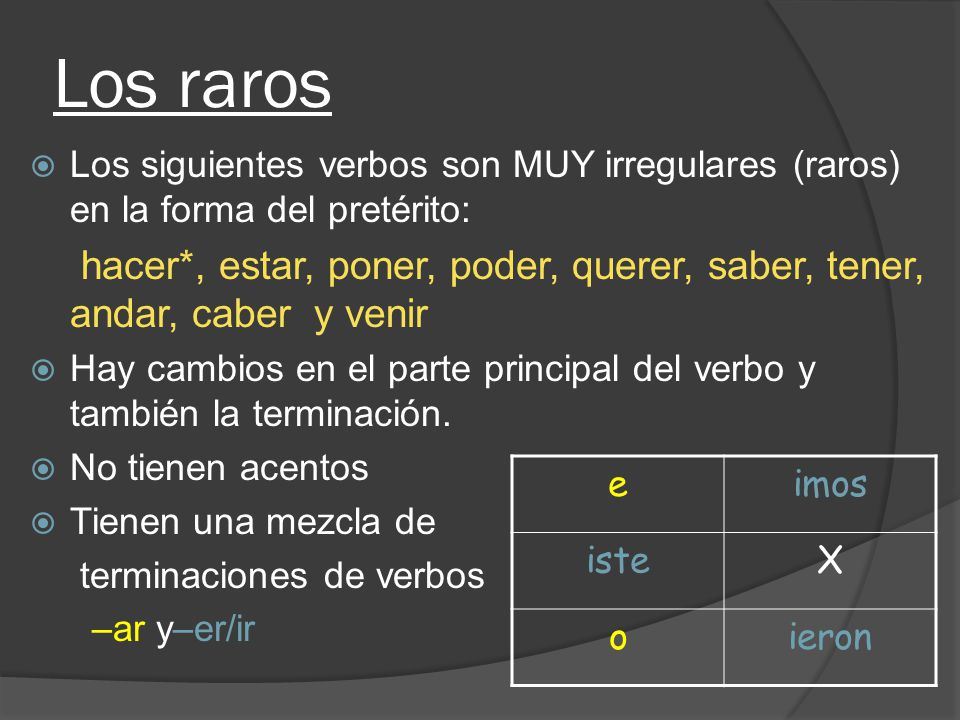 Los raros

Los siguientes verbos son MUY irregulares (raros) en la forma del pretérito:

hacer*, estar, poner, poder, querer, saber, tener, andar, caber y venir

Hay cambios en el parte principal del verbo y también la terminación.

No tienen acentos

Tienen una mezcla de terminaciones de verbos –ar y–er/ir

| e | imos |
|---|---|
| iste | X |
| o | ieron |